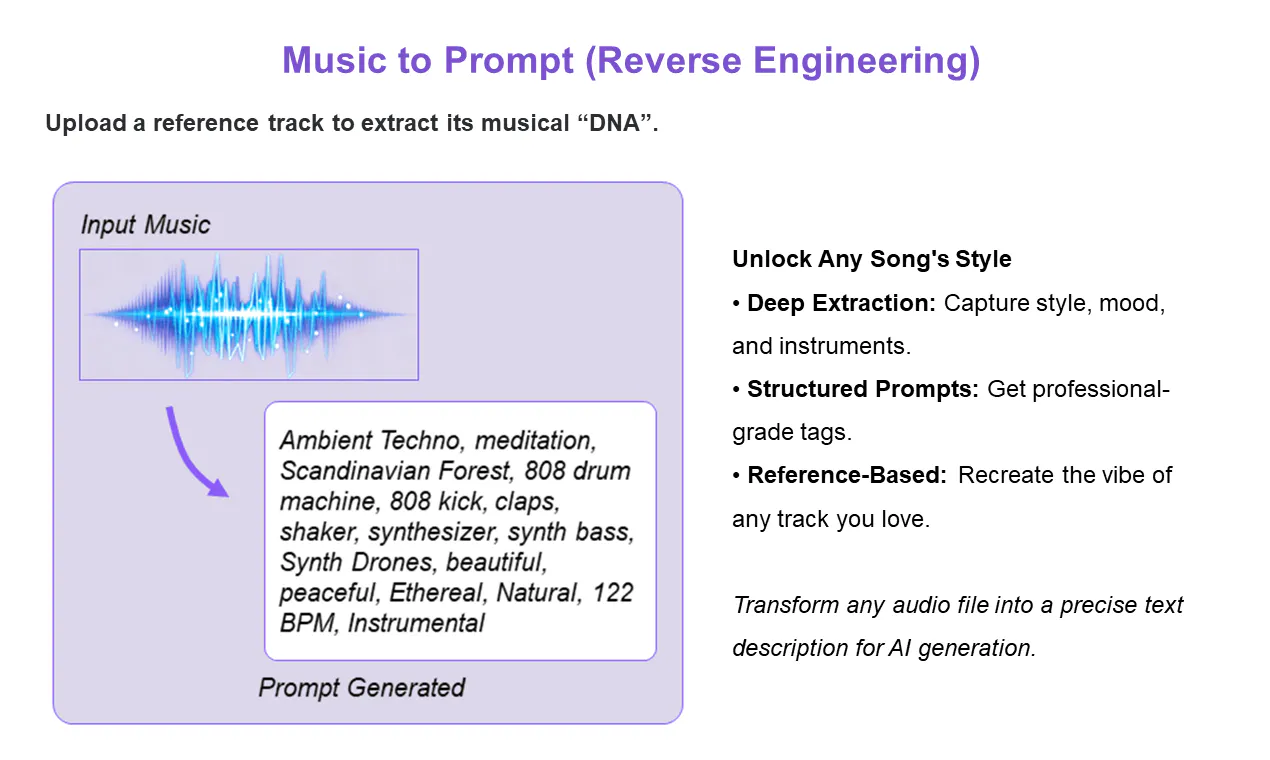 Music to Prompt (Reverse Engineering)

Upload a reference track to extract its musical “DNA”.

Input Music

Ambient Techno, meditation, Scandinavian Forest, 808 drum machine, 808 kick, claps, shaker, synthesizer, synth bass, Synth Drones, beautiful, peaceful, Ethereal, Natural, 122 BPM, Instrumental

Prompt Generated

Unlock Any Song's Style
• Deep Extraction: Capture style, mood, and instruments.
• Structured Prompts: Get professional-grade tags.
• Reference-Based: Recreate the vibe of any track you love.

Transform any audio file into a precise text description for AI generation.